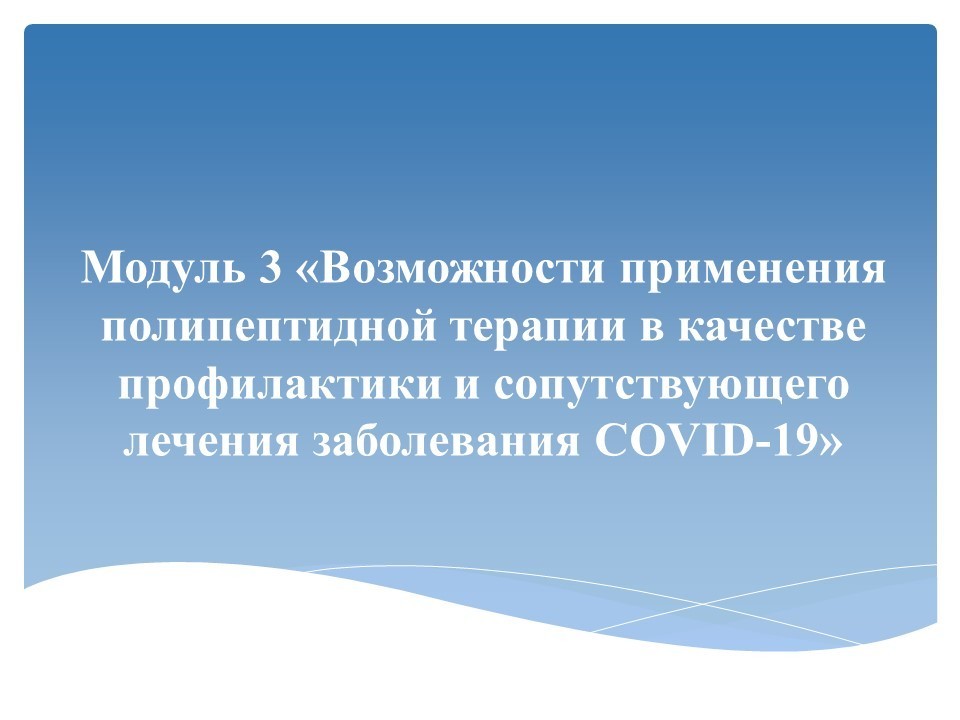 Модуль 3 «Возможности применения полипептидной терапии в качестве профилактики и сопутствующего лечения заболевания COVID-19»